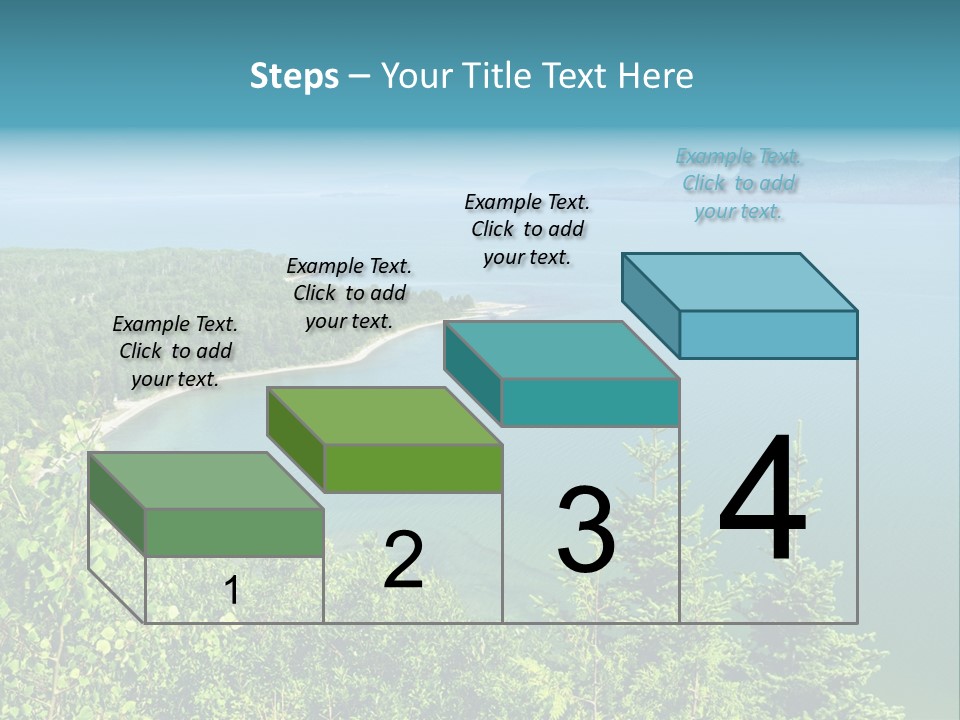 Steps – Your Title Text Here

Example Text. Click to add your text.

Example Text. Click to add your text.

Example Text. Click to add your text.

Example Text. Click to add your text.

1

2

3

4